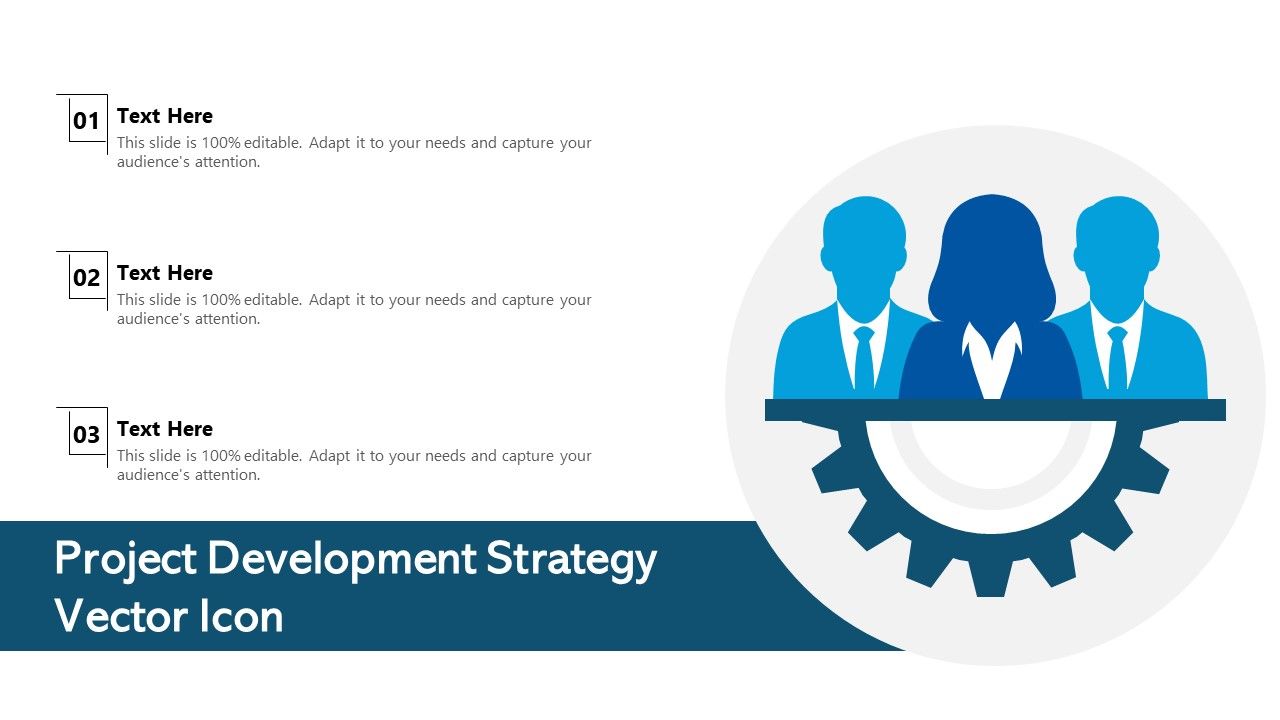 01
Text Here
This slide is 100% editable. Adapt it to your needs and capture your audience's attention.

02
Text Here
This slide is 100% editable. Adapt it to your needs and capture your audience's attention.

03
Text Here
This slide is 100% editable. Adapt it to your needs and capture your audience's attention.

Project Development Strategy Vector Icon